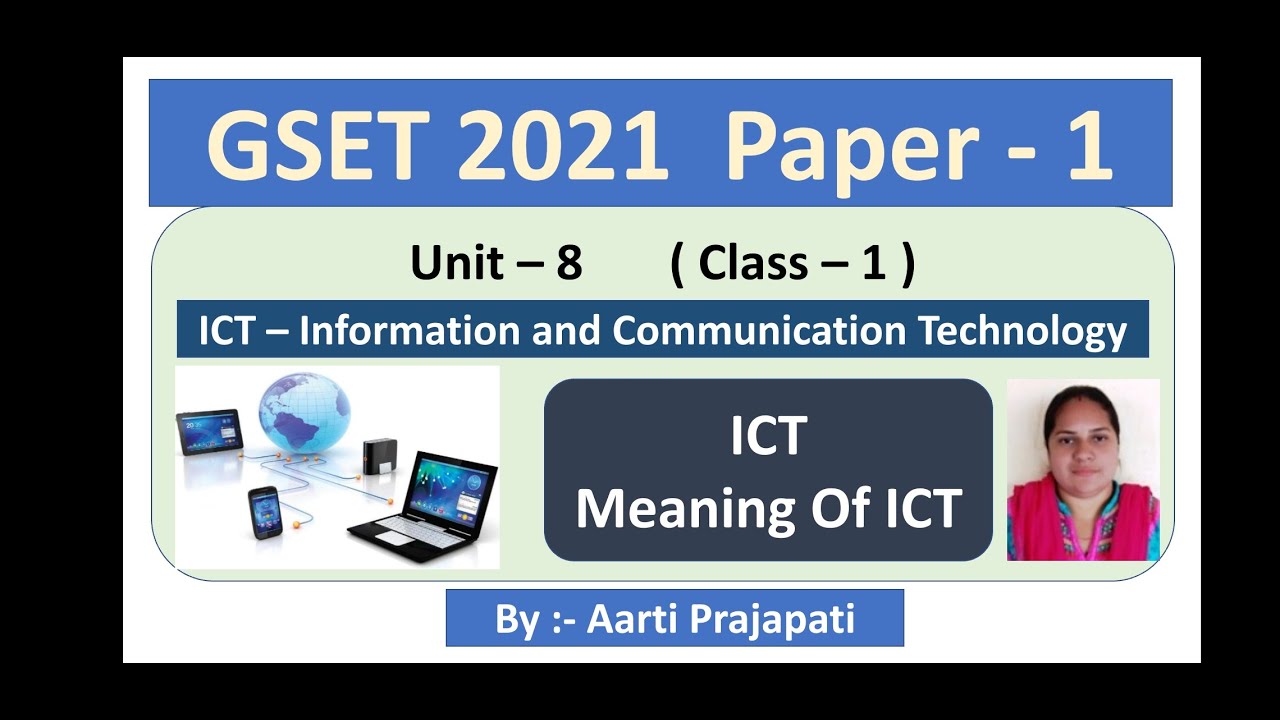 GSET 2021 Paper - 1

Unit – 8 ( Class – 1 )

ICT – Information and Communication Technology

ICT
Meaning Of ICT

By :- Aarti Prajapati